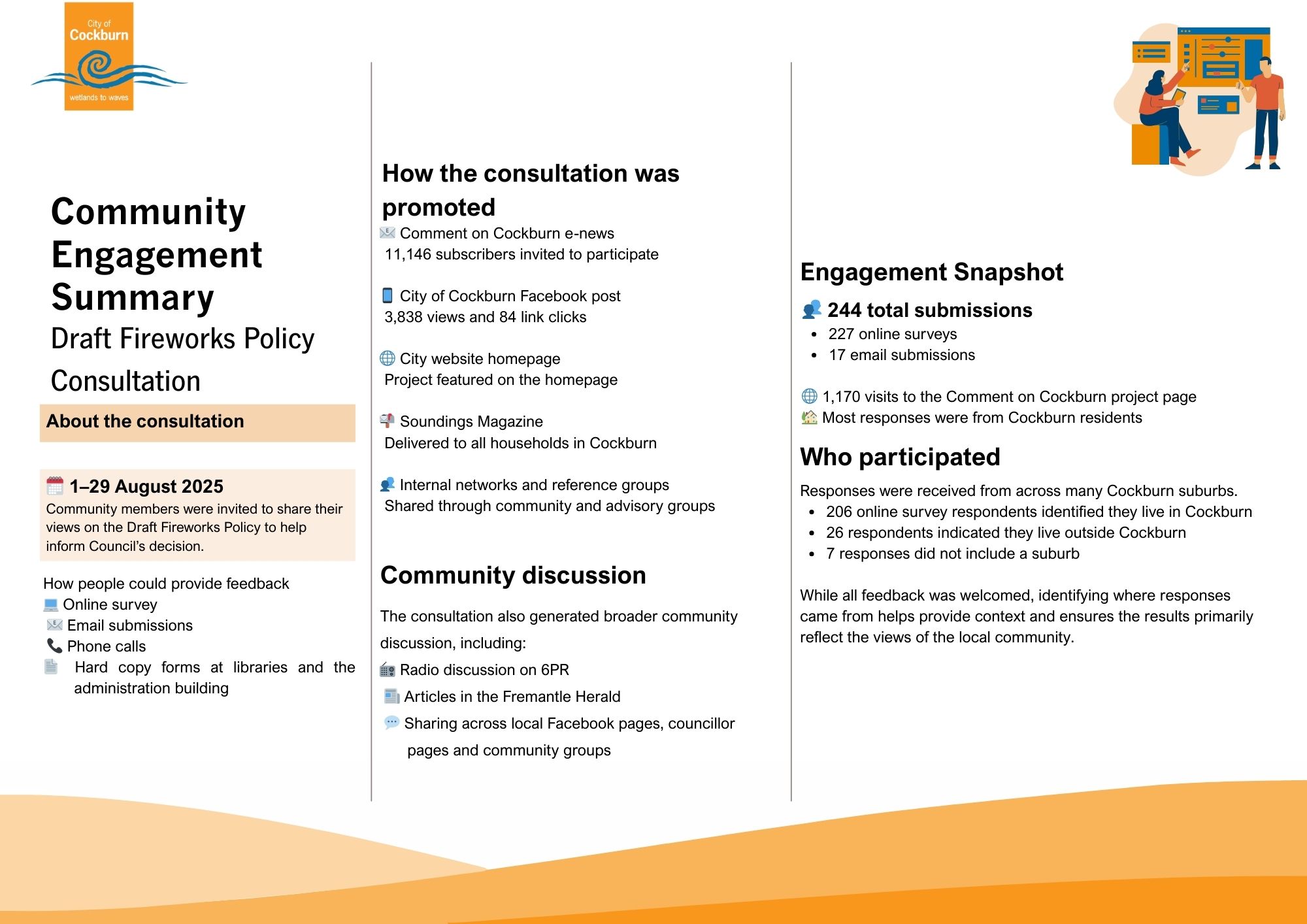 City of Cockburn
wetlands to waves

Community Engagement Summary
Draft Fireworks Policy Consultation

About the consultation

1–29 August 2025
Community members were invited to share their views on the Draft Fireworks Policy to help inform Council's decision.

How people could provide feedback
Online survey
Email submissions
Phone calls
Hard copy forms at libraries and the administration building

How the consultation was promoted
Comment on Cockburn e-news
11,146 subscribers invited to participate

City of Cockburn Facebook post
3,838 views and 84 link clicks

City website homepage
Project featured on the homepage

Soundings Magazine
Delivered to all households in Cockburn

Internal networks and reference groups
Shared through community and advisory groups

Community discussion

The consultation also generated broader community discussion, including:
Radio discussion on 6PR
Articles in the Fremantle Herald
Sharing across local Facebook pages, councillor pages and community groups

Engagement Snapshot
244 total submissions
• 227 online surveys
• 17 email submissions

1,170 visits to the Comment on Cockburn project page
Most responses were from Cockburn residents

Who participated
Responses were received from across many Cockburn suburbs.
• 206 online survey respondents identified they live in Cockburn
• 26 respondents indicated they live outside Cockburn
• 7 responses did not include a suburb

While all feedback was welcomed, identifying where responses came from helps provide context and ensures the results primarily reflect the views of the local community.